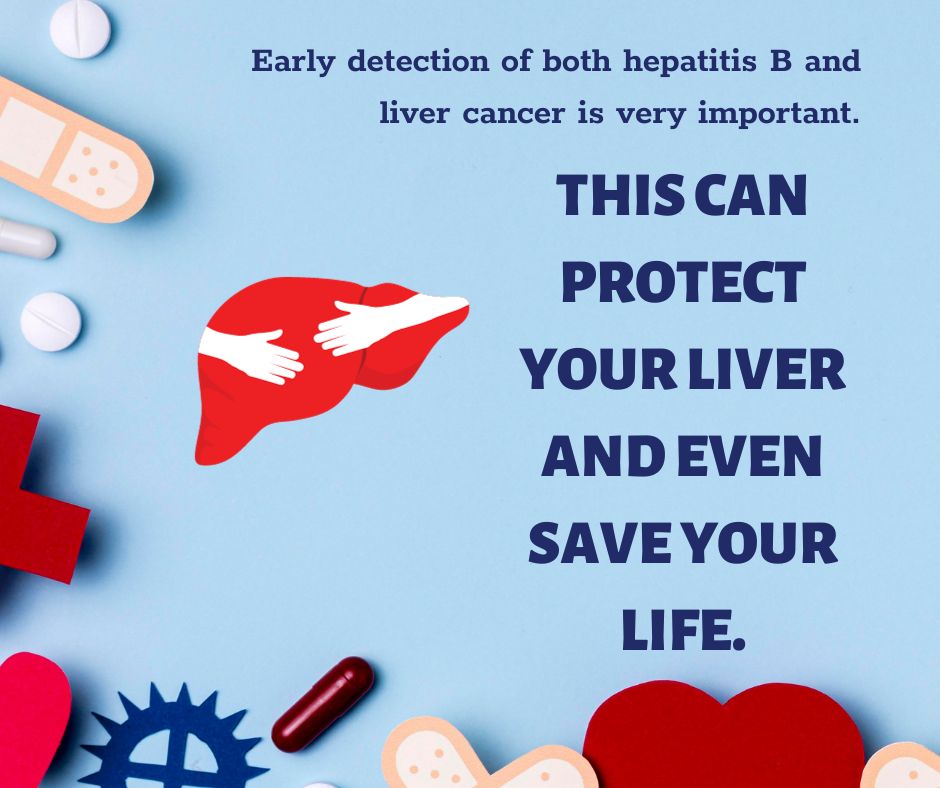 Early detection of both hepatitis B and liver cancer is very important.

THIS CAN PROTECT YOUR LIVER AND EVEN SAVE YOUR LIFE.